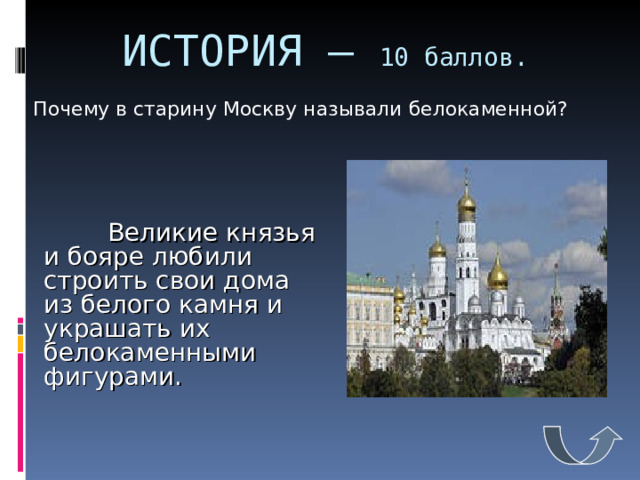 ИСТОРИЯ — 10 баллов.

Почему в старину Москву называли белокаменной?

Великие князья и бояре любили строить свои дома из белого камня и украшать их белокаменными фигурами.